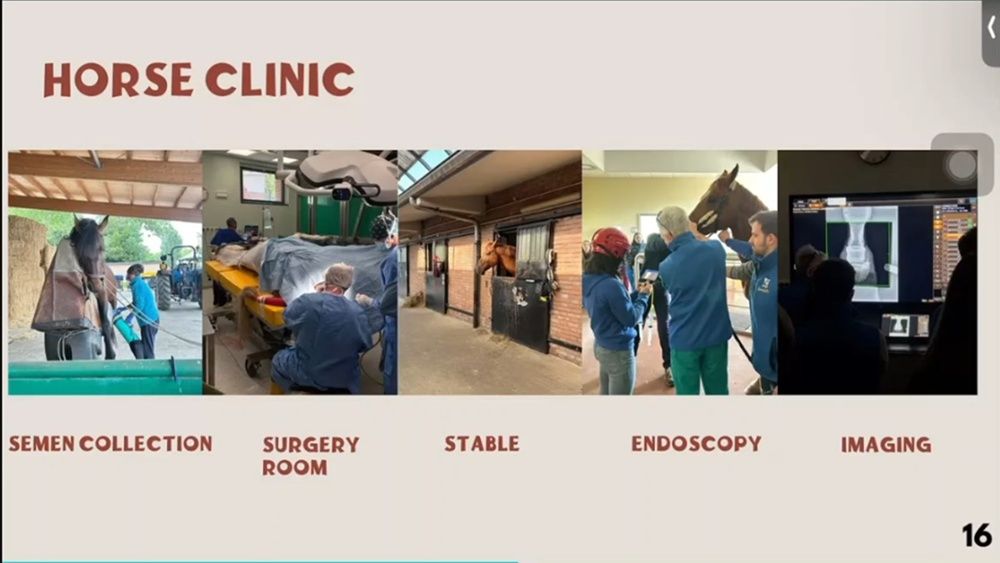 HORSE CLINIC

SEMEN COLLECTION

SURGERY ROOM

STABLE

ENDOSCOPY

IMAGING

16